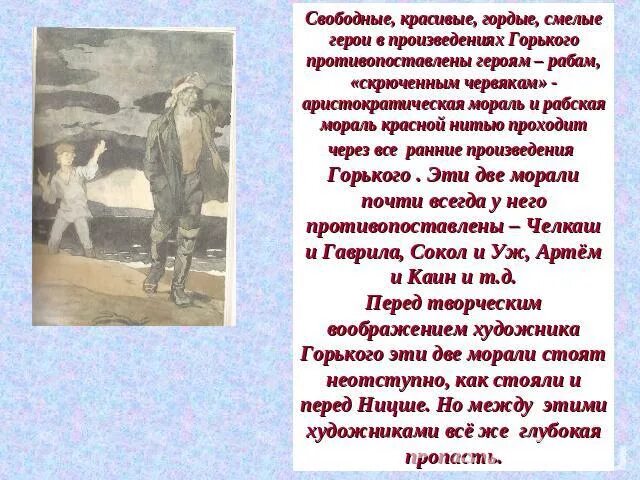 Свободные, красивые, гордые, смелые герои в произведениях Горького противопоставлены героям – рабам, «скрюченным червякам» - аристократическая мораль и рабская мораль красной нитью проходит через все ранние произведения Горького . Эти две морали почти всегда у него противопоставлены – Челкаш и Гаврила, Сокол и Уж, Артём и Каин и т.д.
Перед творческим воображением художника Горького эти две морали стоят неотступно, как стояли и перед Ницше. Но между этими художниками всё же глубокая пропасть.